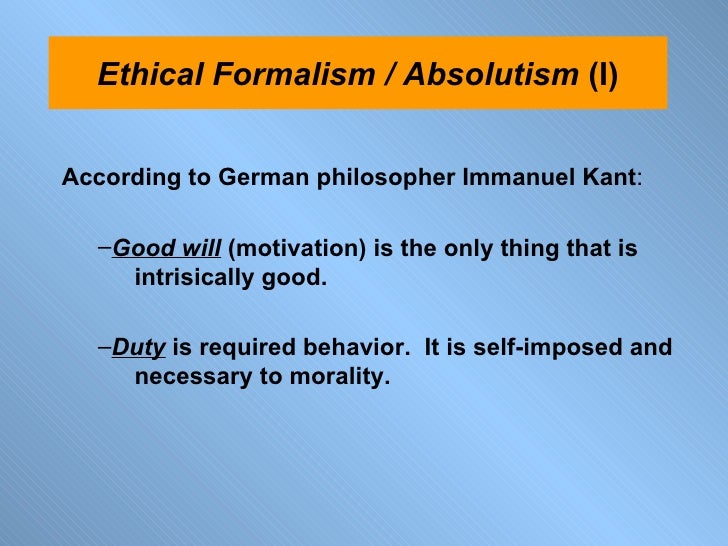 Ethical Formalism / Absolutism (I)

According to German philosopher Immanuel Kant:

–Good will (motivation) is the only thing that is intrisically good.

–Duty is required behavior. It is self-imposed and necessary to morality.